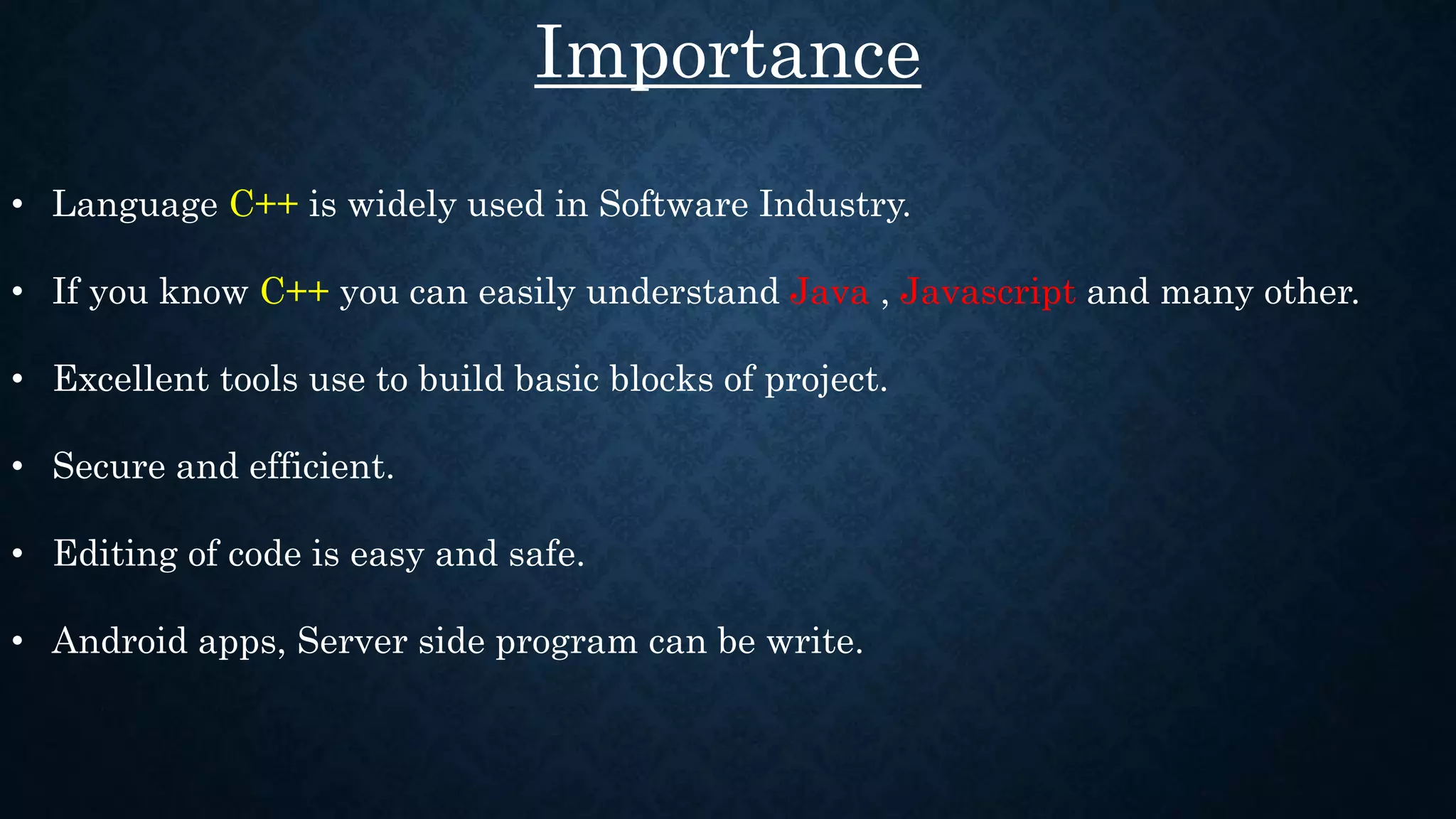 Importance

• Language C++ is widely used in Software Industry.

• If you know C++ you can easily understand Java , Javascript and many other.

• Excellent tools use to build basic blocks of project.

• Secure and efficient.

• Editing of code is easy and safe.

• Android apps, Server side program can be write.